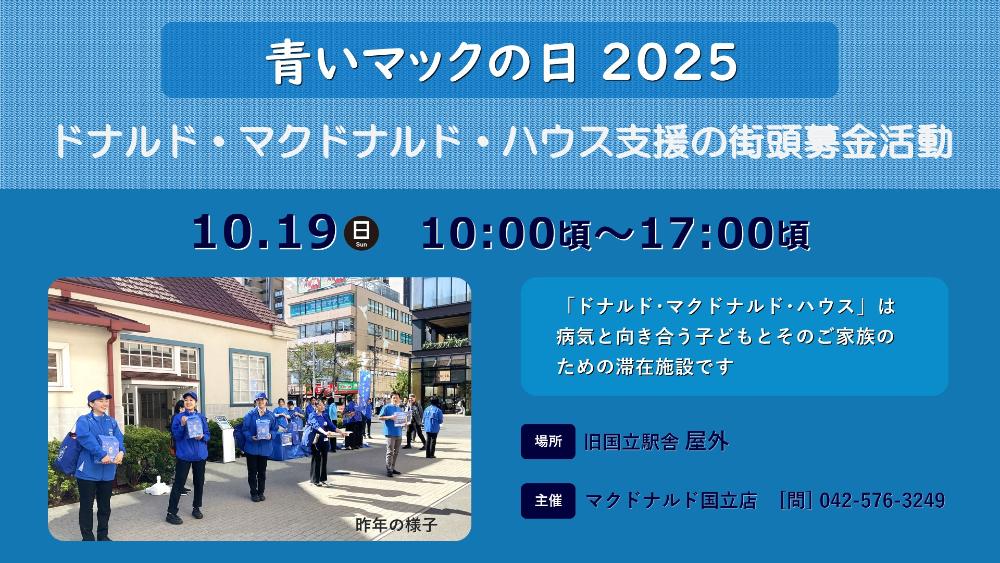 青いマックの日 2025

ドナルド・マクドナルド・ハウス支援の街頭募金活動

10.19 日 Sun 10:00頃〜17:00頃

昨年の様子

「ドナルド・マクドナルド・ハウス」は病気と向き合う子どもとそのご家族のための滞在施設です

場所 旧国立駅舎 屋外

主催 マクドナルド国立店 [問] 042-576-3249